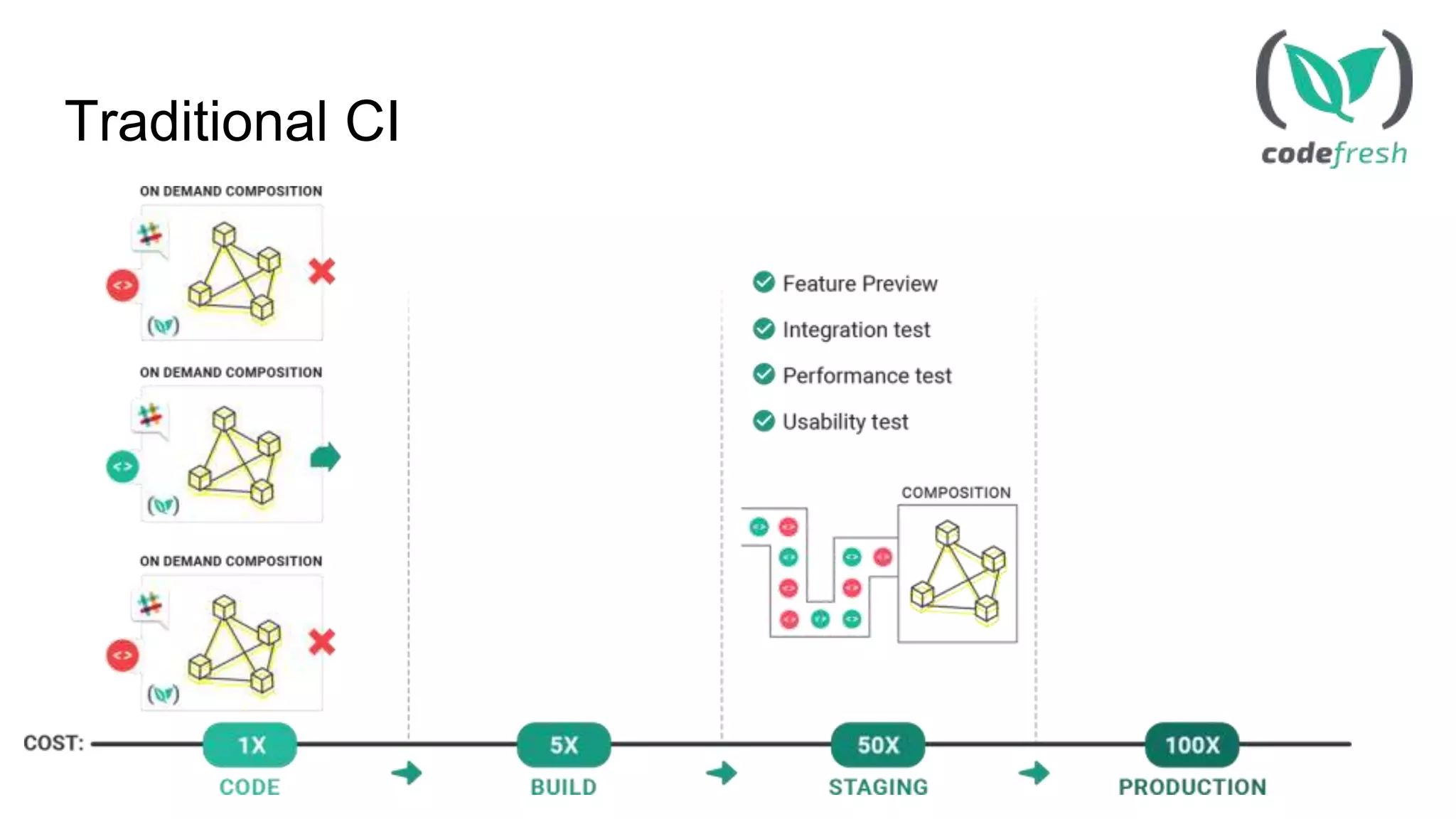 Traditional CI

codefresh

ON DEMAND COMPOSITION

ON DEMAND COMPOSITION

ON DEMAND COMPOSITION

Feature Preview
Integration test
Performance test
Usability test

COMPOSITION

COST: 1X CODE 5X BUILD 50X STAGING 100X PRODUCTION